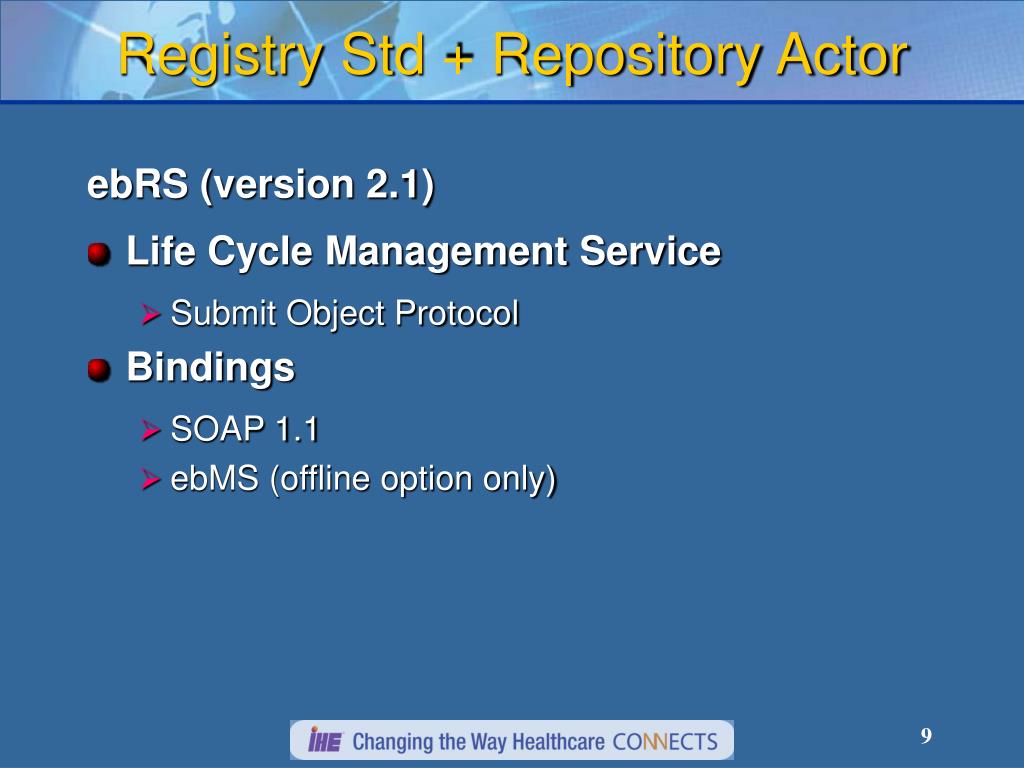 Registry Std + Repository Actor

ebRS (version 2.1)

Life Cycle Management Service

Submit Object Protocol

Bindings

SOAP 1.1

ebMS (offline option only)

IHE Changing the Way Healthcare CONNECTS

9